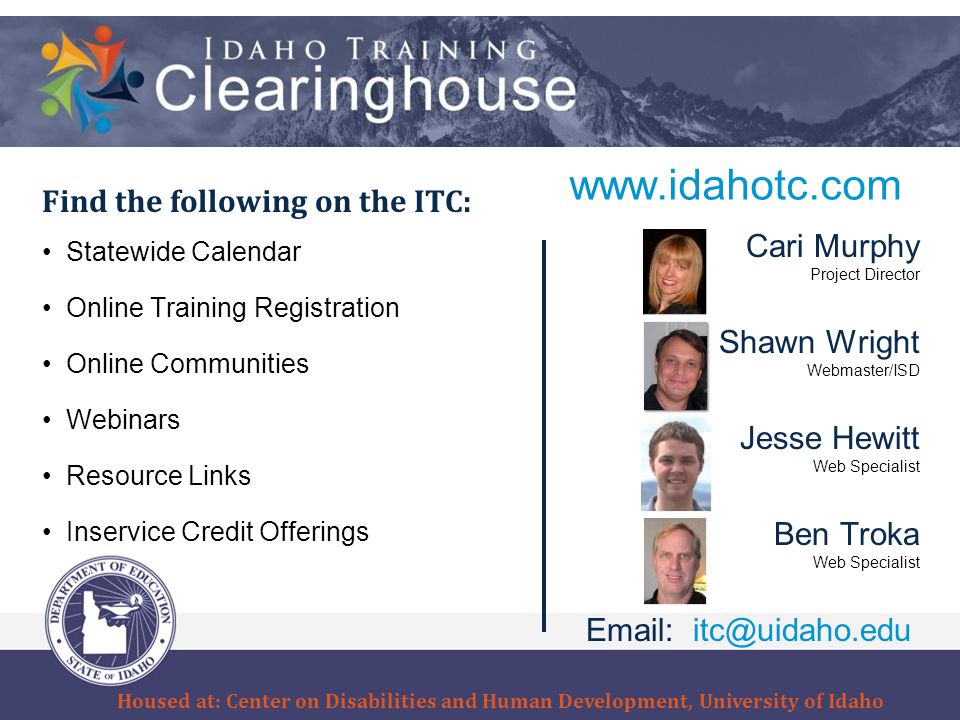 IDAHO TRAINING
Clearinghouse

Find the following on the ITC:

• Statewide Calendar
• Online Training Registration
• Online Communities
• Webinars
• Resource Links
• Inservice Credit Offerings

DEPARTMENT OF EDUCATION
STATE OF IDAHO

www.idahotc.com

Cari Murphy
Project Director

Shawn Wright
Webmaster/ISD

Jesse Hewitt
Web Specialist

Ben Troka
Web Specialist

Email: itc@uidaho.edu

Housed at: Center on Disabilities and Human Development, University of Idaho